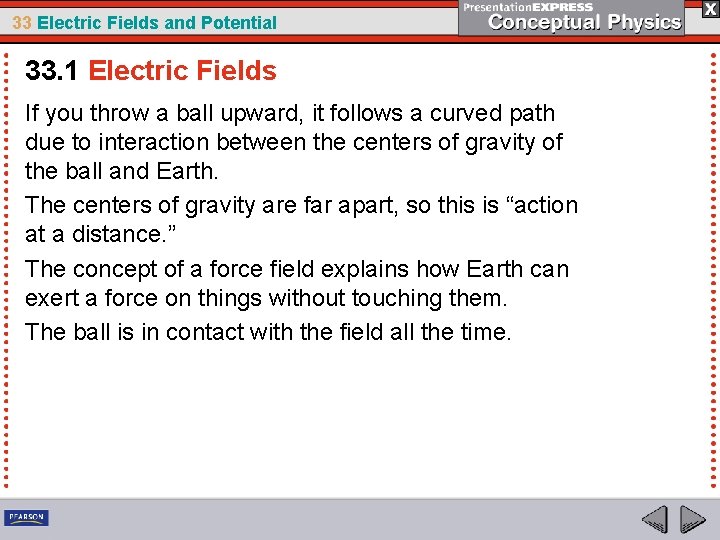 33 Electric Fields and Potential

PresentationEXPRESS
Conceptual Physics

X

33.1 Electric Fields

If you throw a ball upward, it follows a curved path due to interaction between the centers of gravity of the ball and Earth.

The centers of gravity are far apart, so this is “action at a distance.”

The concept of a force field explains how Earth can exert a force on things without touching them.

The ball is in contact with the field all the time.

PEARSON